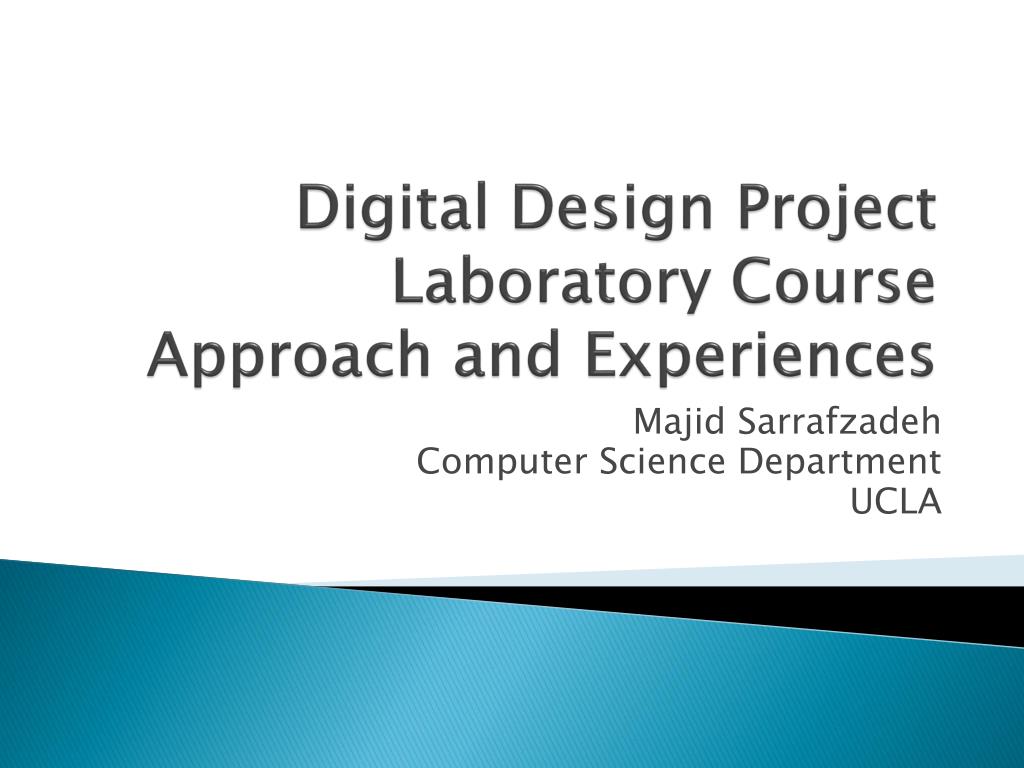 Digital Design Project Laboratory Course Approach and Experiences

Majid Sarrafzadeh
Computer Science Department
UCLA